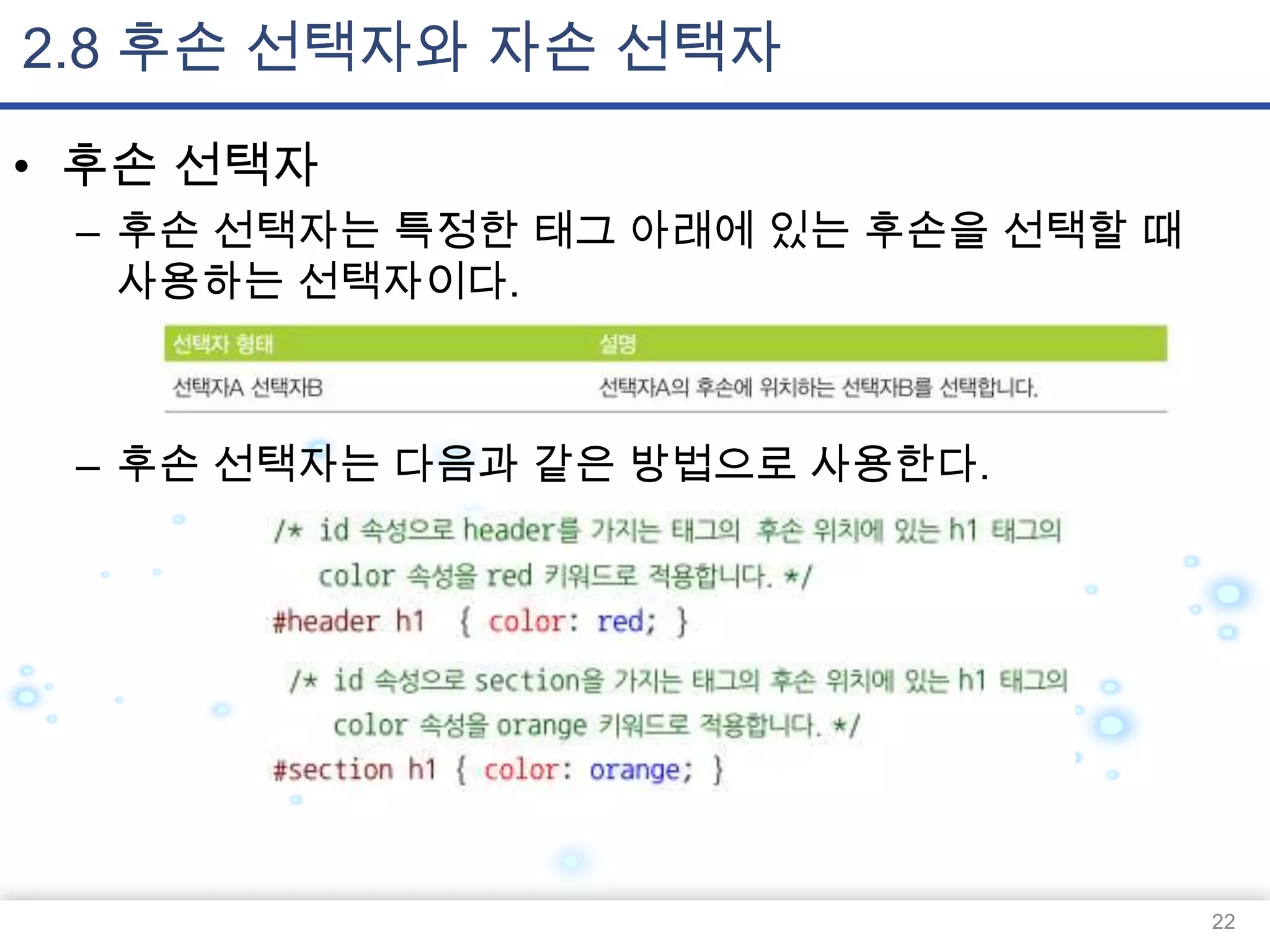 2.8 후손 선택자와 자손 선택자

• 후손 선택자

– 후손 선택자는 특정한 태그 아래에 있는 후손을 선택할 때 사용하는 선택자이다.

| 선택자 형태 | 설명 |
|---|---|
| 선택자A 선택자B | 선택자A의 후손에 위치하는 선택자B를 선택합니다. |

– 후손 선택자는 다음과 같은 방법으로 사용한다.

/* id 속성으로 header를 가지는 태그의 후손 위치에 있는 h1 태그의 color 속성을 red 키워드로 적용합니다. */
#header h1 { color: red; }

/* id 속성으로 section을 가지는 태그의 후손 위치에 있는 h1 태그의 color 속성을 orange 키워드로 적용합니다. */
#section h1 { color: orange; }

22